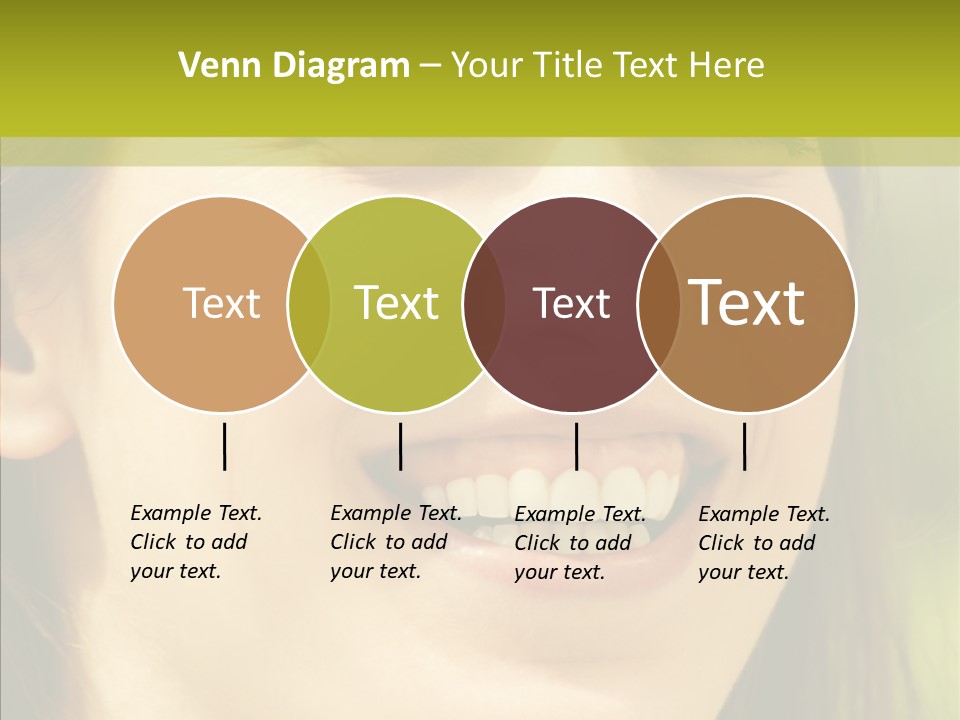 Venn Diagram – Your Title Text Here

Text

Text

Text

Text

Example Text. Click to add your text.

Example Text. Click to add your text.

Example Text. Click to add your text.

Example Text. Click to add your text.